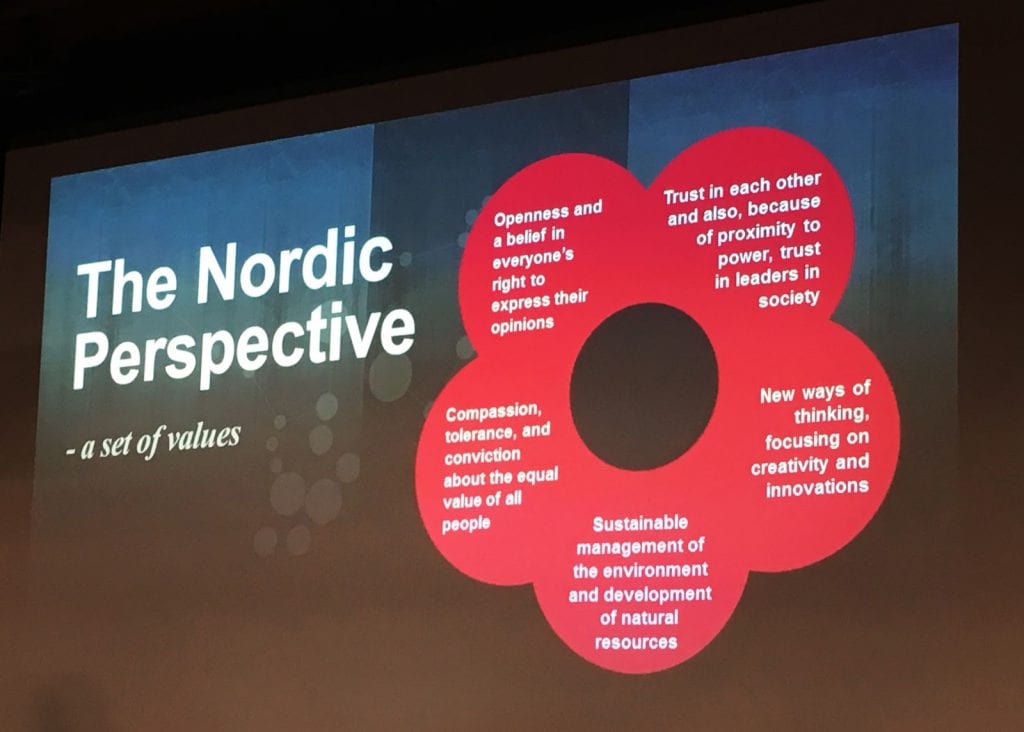 The Nordic Perspective

- a set of values

Openness and a belief in everyone's right to express their opinions

Trust in each other and also, because of proximity to power, trust in leaders in society

New ways of thinking, focusing on creativity and innovations

Sustainable management of the environment and development of natural resources

Compassion, tolerance, and conviction about the equal value of all people